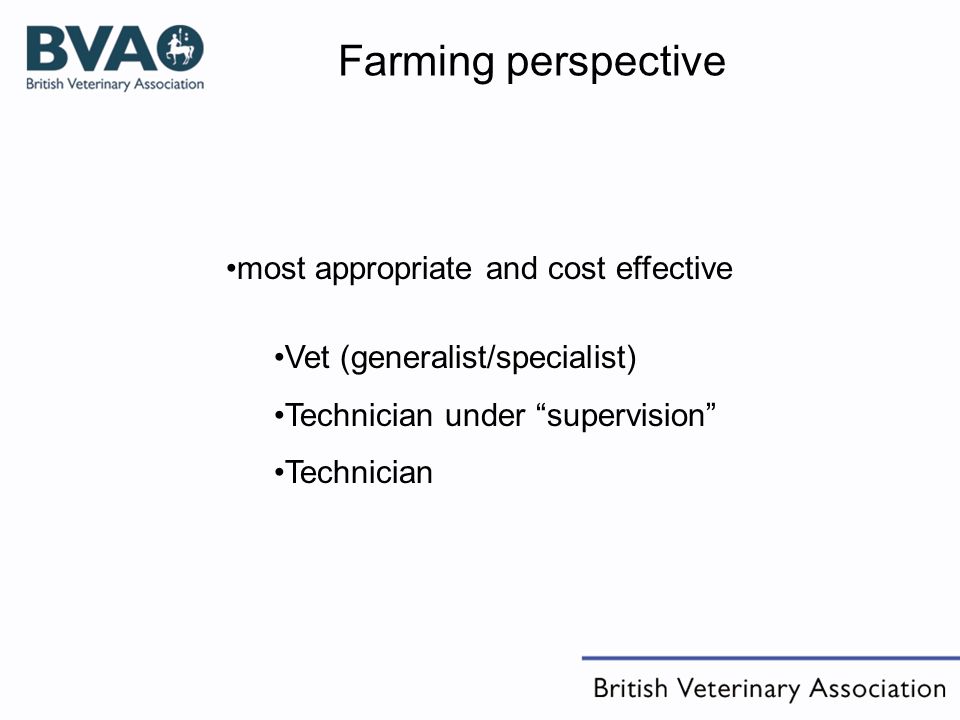 BVA
British Veterinary Association

Farming perspective

•most appropriate and cost effective

•Vet (generalist/specialist)

•Technician under “supervision”

•Technician

British Veterinary Association